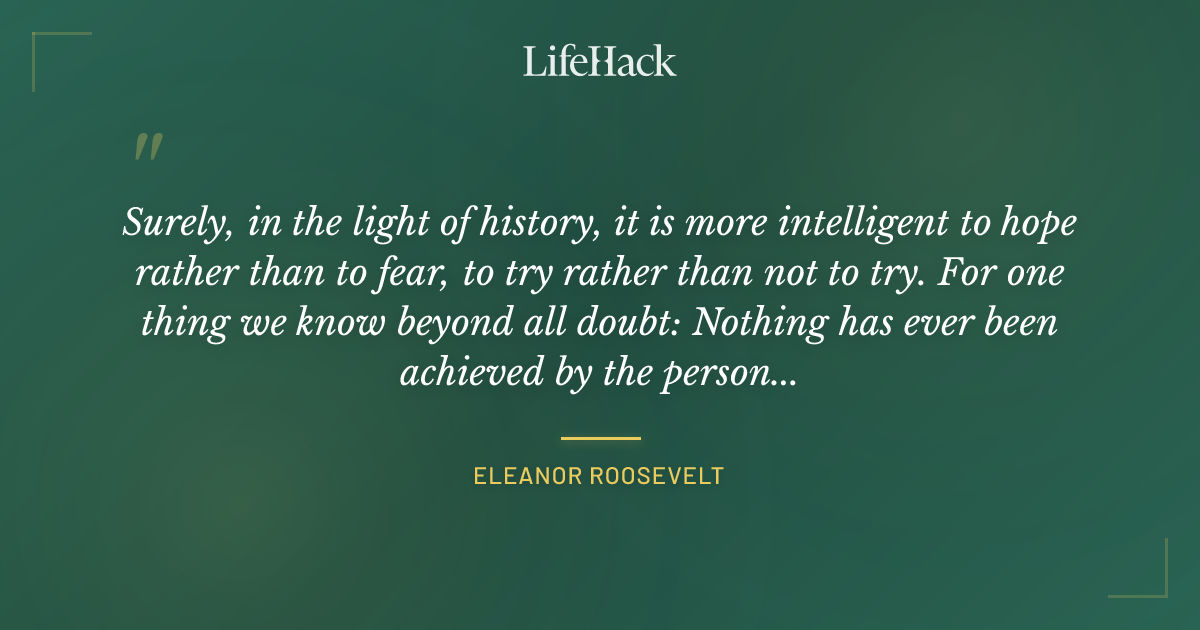 LifeHack

"

Surely, in the light of history, it is more intelligent to hope rather than to fear, to try rather than not to try. For one thing we know beyond all doubt: Nothing has ever been achieved by the person...

ELEANOR ROOSEVELT